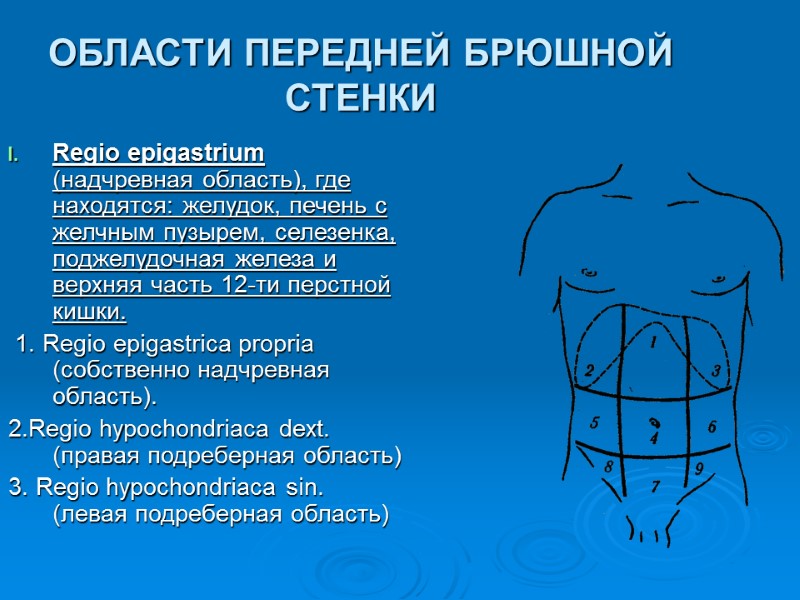 ОБЛАСТИ ПЕРЕДНЕЙ БРЮШНОЙ СТЕНКИ

I. Regio epigastrium (надчревная область), где находятся: желудок, печень с желчным пузырем, селезенка, поджелудочная железа и верхняя часть 12-ти перстной кишки.

1. Regio epigastrica propria (собственно надчревная область).

2.Regio hypochondriaca dext. (правая подреберная область)

3. Regio hypochondriaca sin. (левая подреберная область)

1
2
3
5
4
6
8
7
9